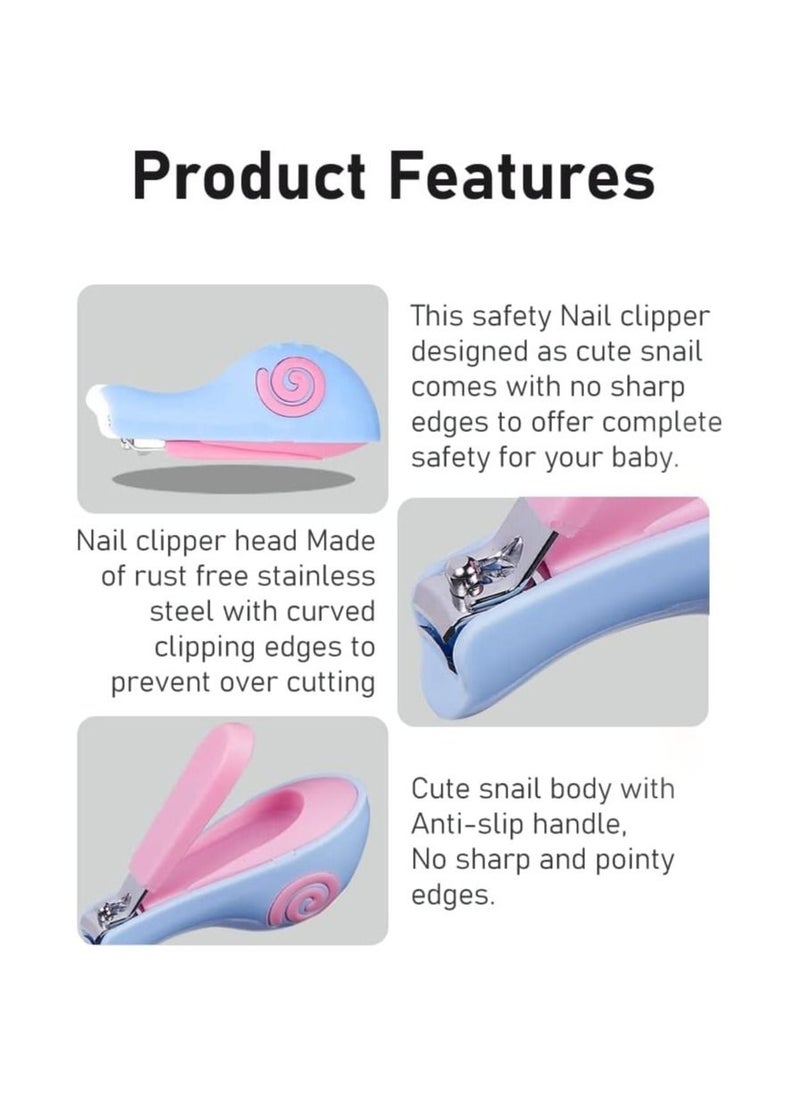 Product Features

This safety Nail clipper designed as cute snail comes with no sharp edges to offer complete safety for your baby.

Nail clipper head Made of rust free stainless steel with curved clipping edges to prevent over cutting

Cute snail body with Anti-slip handle, No sharp and pointy edges.